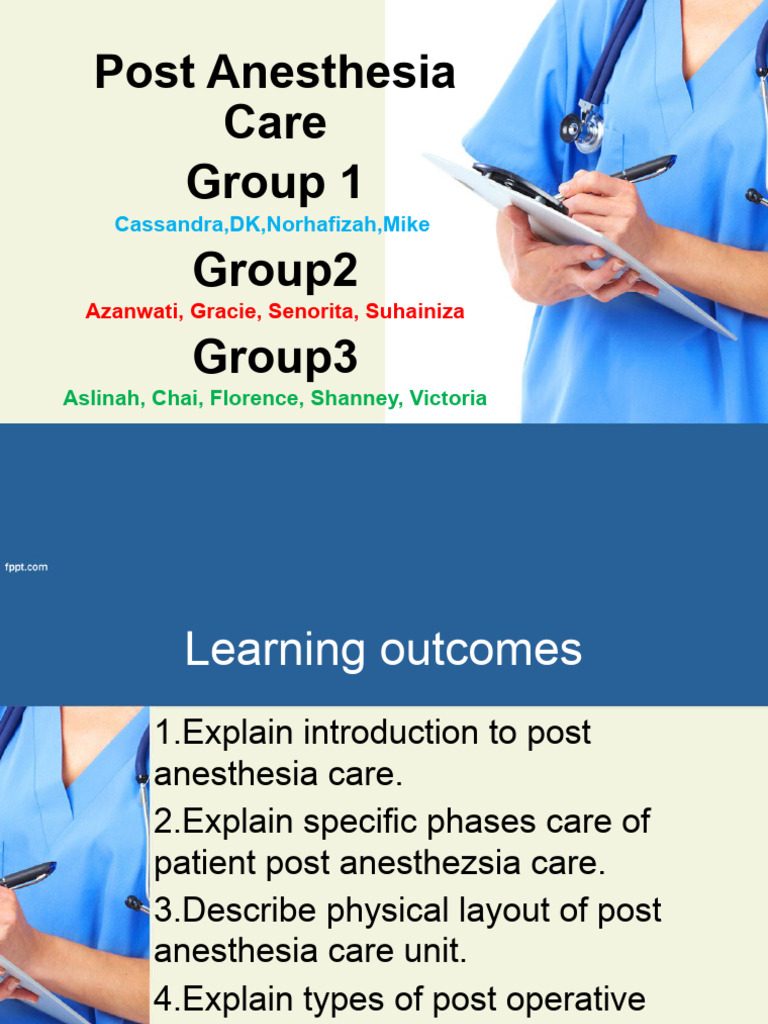 Post Anesthesia Care

Group 1

Cassandra,DK,Norhafizah,Mike

Group2

Azanwati, Gracie, Senorita, Suhainiza

Group3

Aslinah, Chai, Florence, Shanney, Victoria

fppt.com

Learning outcomes

1.Explain introduction to post anesthesia care.

2.Explain specific phases care of patient post anesthezsia care.

3.Describe physical layout of post anesthesia care unit.

4.Explain types of post operative